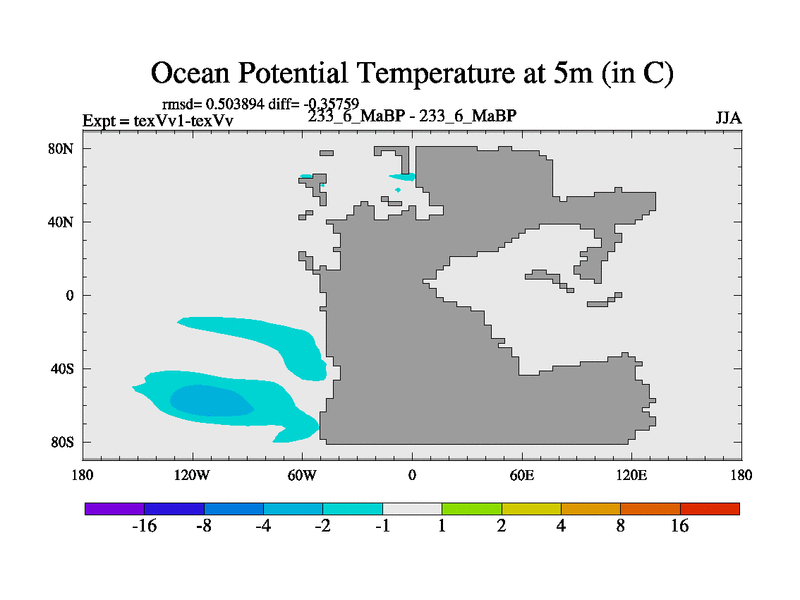 Ocean Potential Temperature at 5m (in C)

rmsd= 0.503894 diff= -0.35759
Expt = texVv1-texVv
233_6_MaBP - 233_6_MaBP
JJA

80N
40N
0
40S
80S

180
120W
60W
0
60E
120E
180

-16
-8
-4
-2
-1
1
2
4
8
16